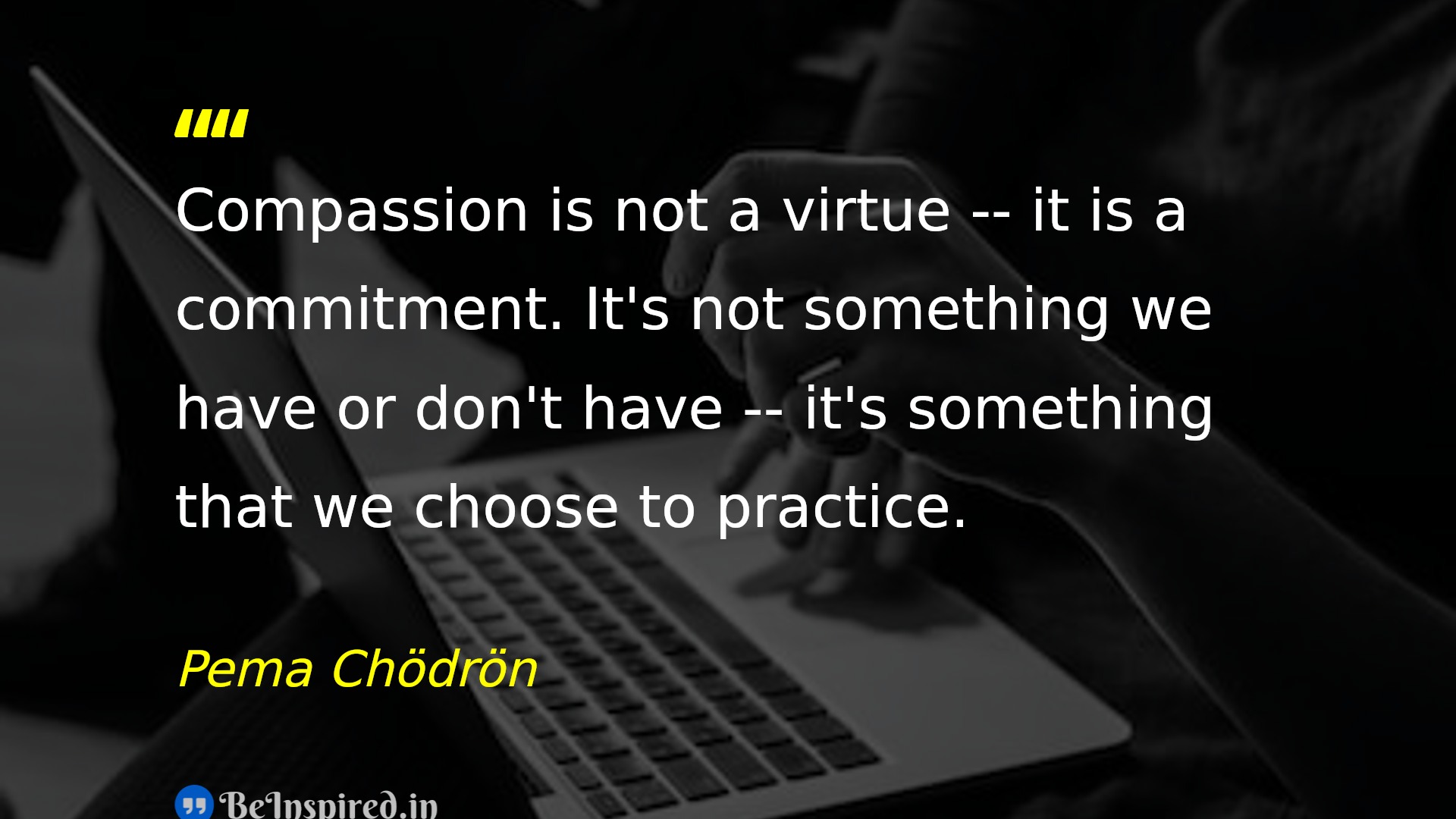 ""

Compassion is not a virtue -- it is a commitment. It's not something we have or don't have -- it's something that we choose to practice.

Pema Chödrön

BeInspired.in